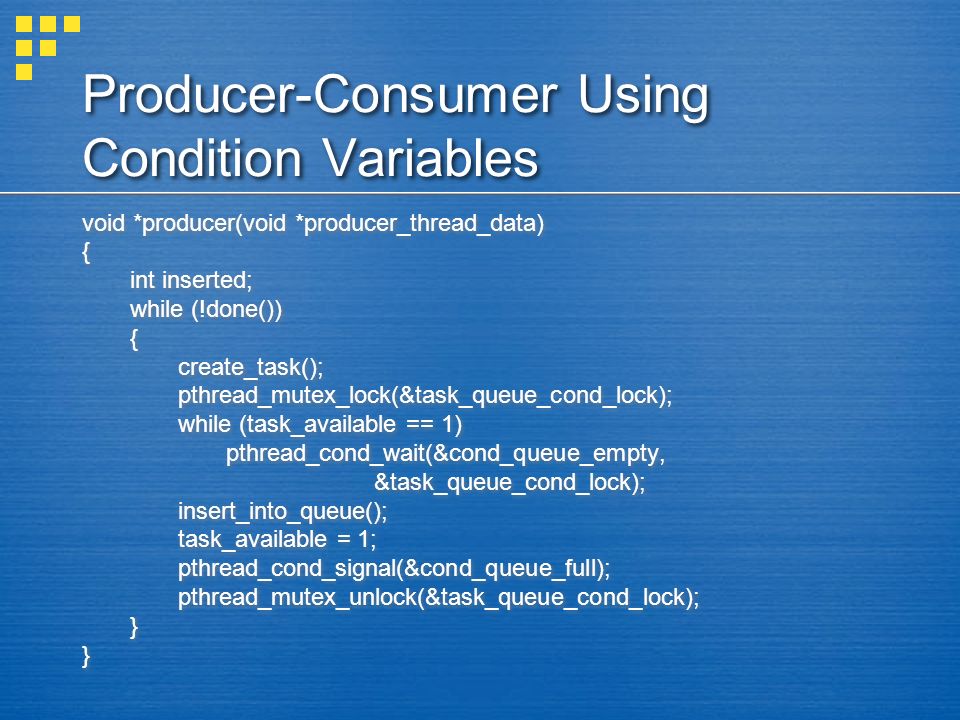 Producer-Consumer Using Condition Variables

void *producer(void *producer_thread_data)
{
int inserted;
while (!done())
{
create_task();
pthread_mutex_lock(&task_queue_cond_lock);
while (task_available == 1)
pthread_cond_wait(&cond_queue_empty,
&task_queue_cond_lock);
insert_into_queue();
task_available = 1;
pthread_cond_signal(&cond_queue_full);
pthread_mutex_unlock(&task_queue_cond_lock);
}
}